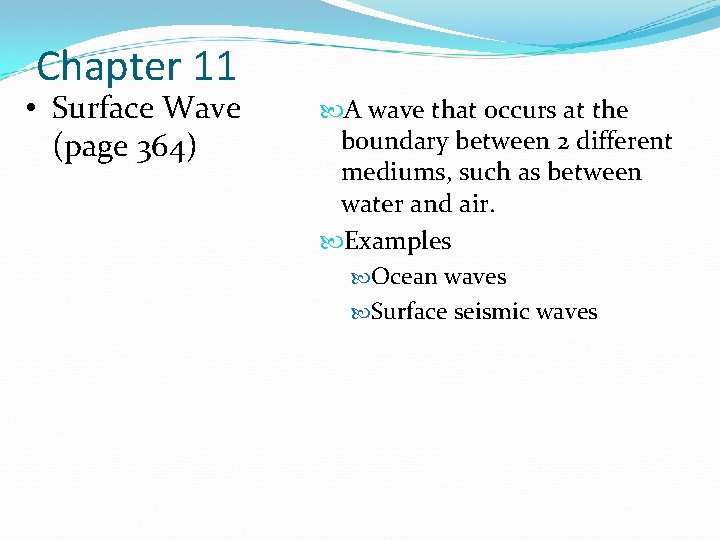 Chapter 11

• Surface Wave (page 364)

A wave that occurs at the boundary between 2 different mediums, such as between water and air.

Examples

Ocean waves

Surface seismic waves